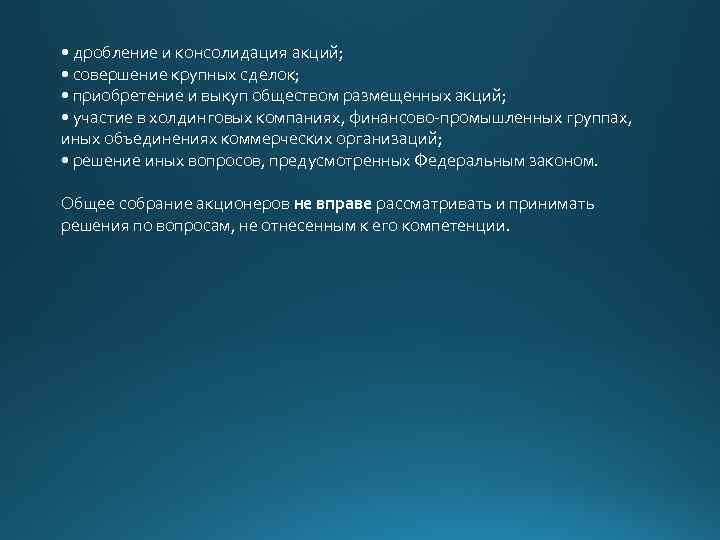 • дробление и консолидация акций;
• совершение крупных сделок;
• приобретение и выкуп обществом размещенных акций;
• участие в холдинговых компаниях, финансово-промышленных группах, иных объединениях коммерческих организаций;
• решение иных вопросов, предусмотренных Федеральным законом.

Общее собрание акционеров не вправе рассматривать и принимать решения по вопросам, не отнесенным к его компетенции.